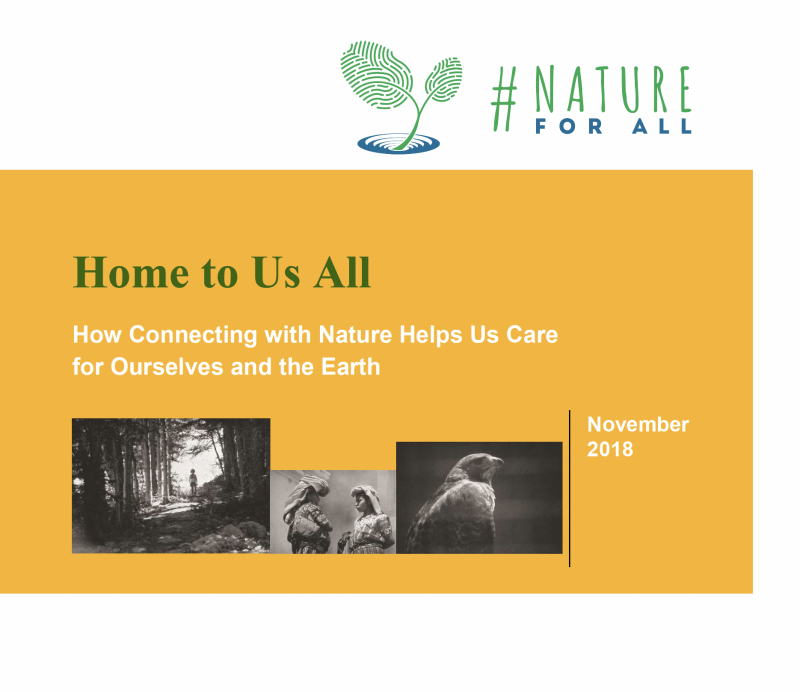 #NATURE
FOR ALL

Home to Us All

How Connecting with Nature Helps Us Care for Ourselves and the Earth

November 2018